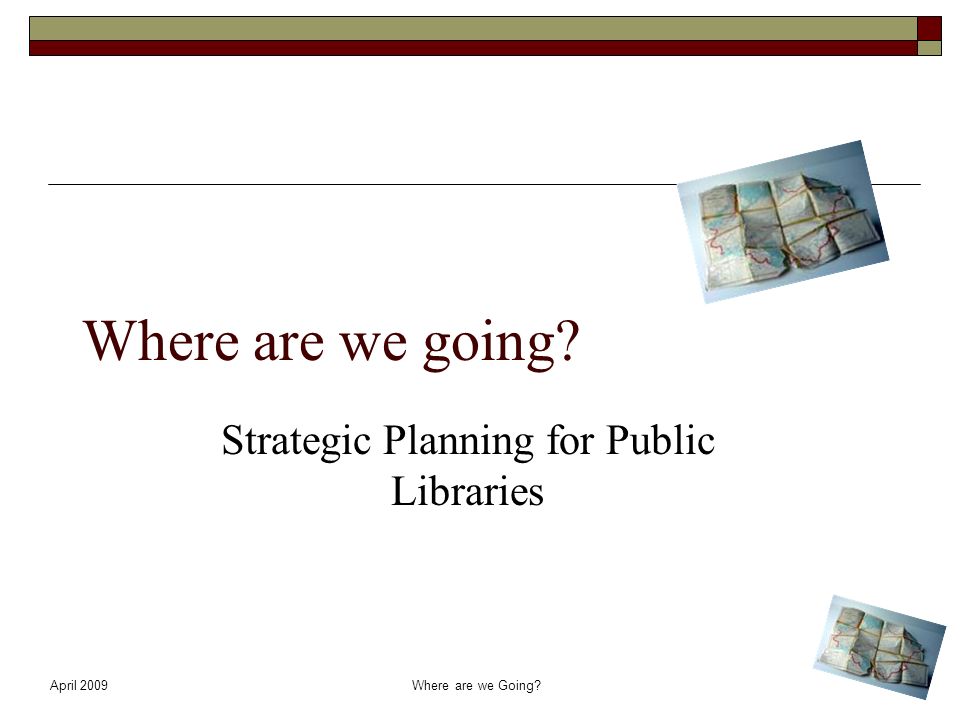 Where are we going?

Strategic Planning for Public Libraries

April 2009

Where are we Going?